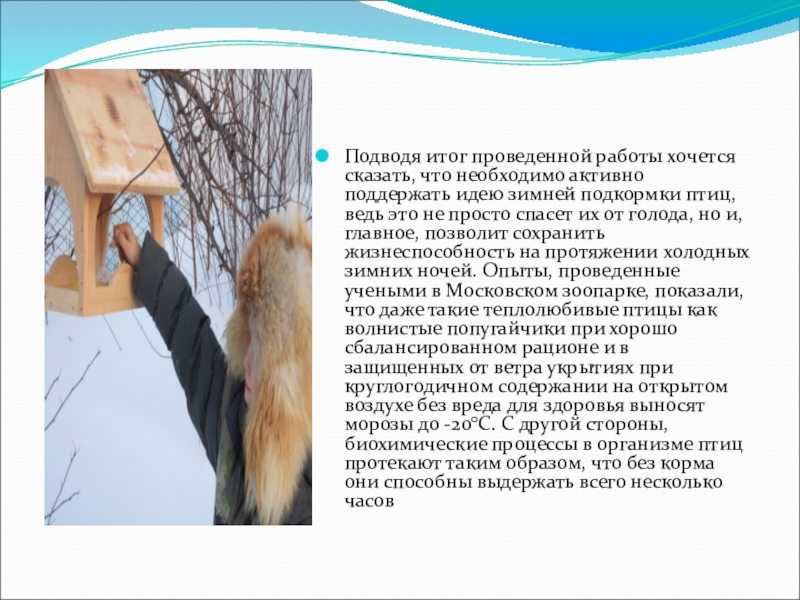 Подводя итог проведенной работы хочется сказать, что необходимо активно поддержать идею зимней подкормки птиц, ведь это не просто спасет их от голода, но и, главное, позволит сохранить жизнеспособность на протяжении холодных зимних ночей. Опыты, проведенные учеными в Московском зоопарке, показали, что даже такие теплолюбивые птицы как волнистые попугайчики при хорошо сбалансированном рационе и в защищенных от ветра укрытиях при круглогодичном содержании на открытом воздухе без вреда для здоровья выносят морозы до -20°С. С другой стороны, биохимические процессы в организме птиц протекают таким образом, что без корма они способны выдержать всего несколько часов